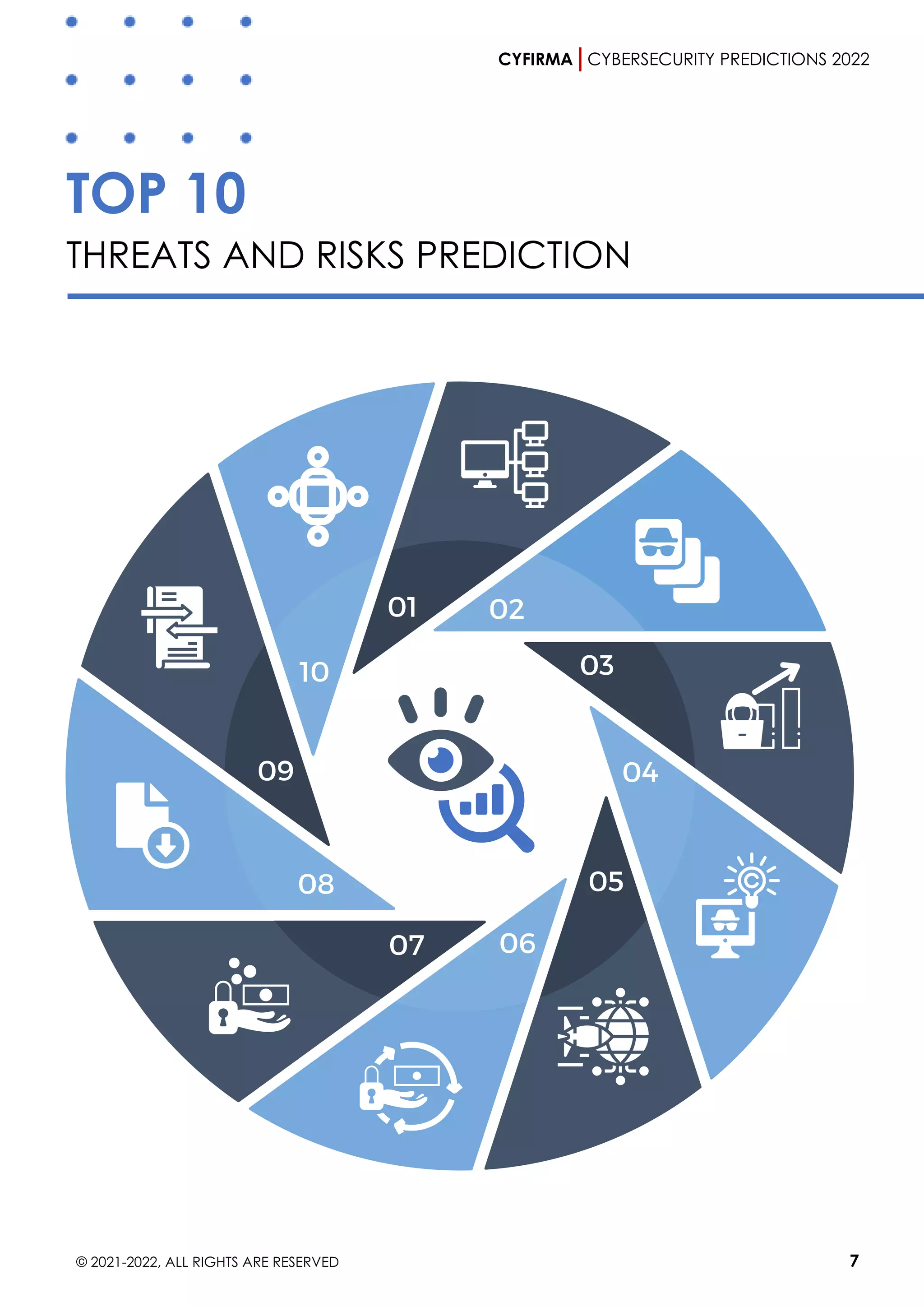 CYFIRMA | CYBERSECURITY PREDICTIONS 2022

TOP 10

THREATS AND RISKS PREDICTION

01

02

03

04

05

06

07

08

09

10

© 2021-2022, ALL RIGHTS ARE RESERVED

7